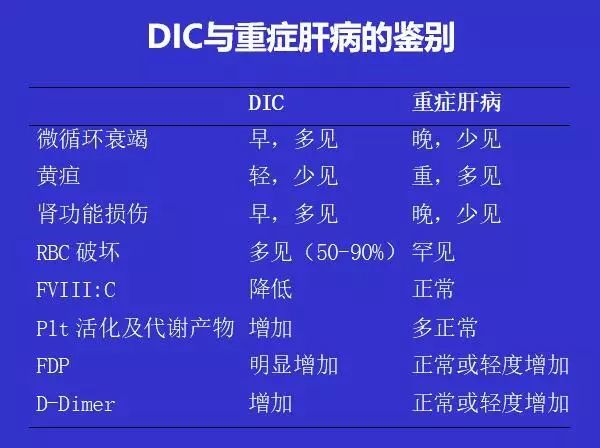 DIC与重症肝病的鉴别

| | DIC | 重症肝病 |
|---|---|---|
| 微循环衰竭 | 早，多见 | 晚，少见 |
| 黄疸 | 轻，少见 | 重，多见 |
| 肾功能损伤 | 早，多见 | 晚，少见 |
| RBC 破坏 | 多见（50-90%） | 罕见 |
| FVIII:C | 降低 | 正常 |
| Plt 活化及代谢产物 | 增加 | 多正常 |
| FDP | 明显增加 | 正常或轻度增加 |
| D-Dimer | 增加 | 正常或轻度增加 |